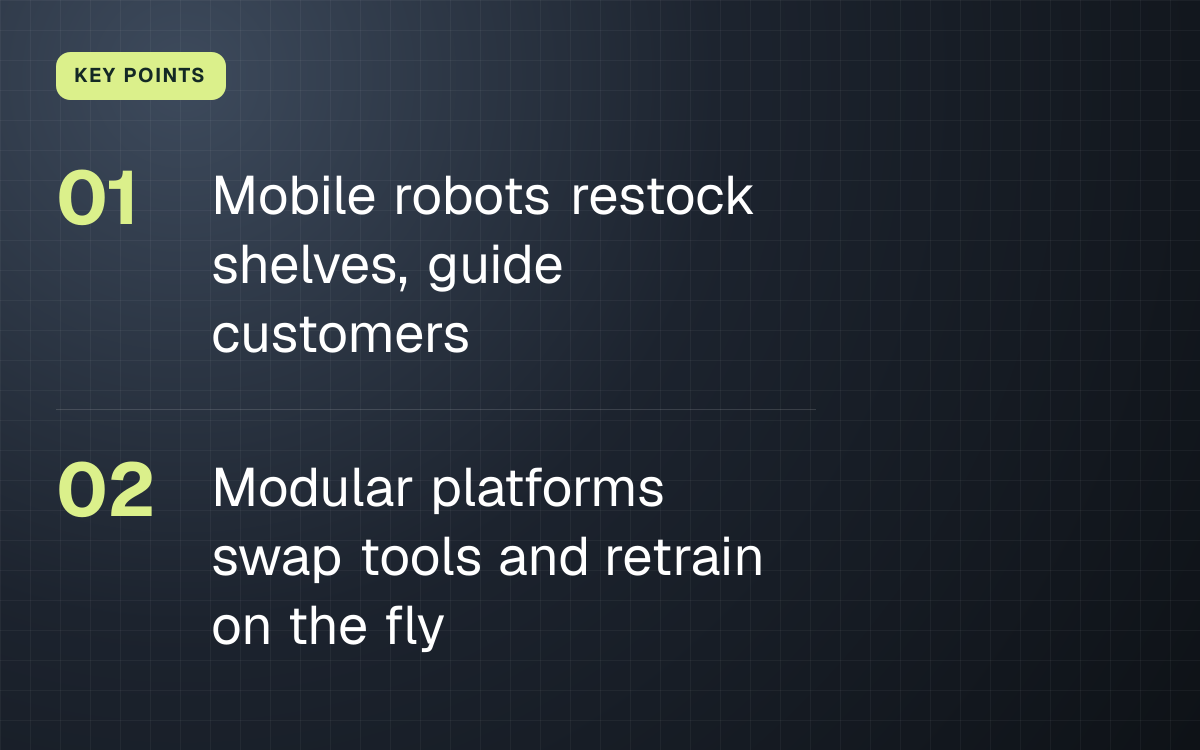 KEY POINTS

01

Mobile robots restock shelves, guide customers

02

Modular platforms swap tools and retrain on the fly